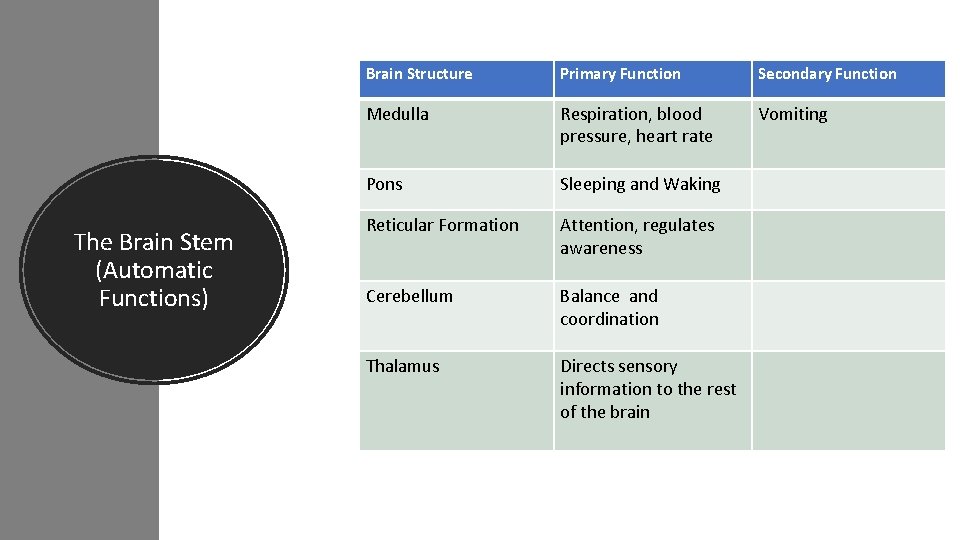 The Brain Stem (Automatic Functions)

| Brain Structure | Primary Function | Secondary Function |
|---|---|---|
| Medulla | Respiration, blood pressure, heart rate | Vomiting |
| Pons | Sleeping and Waking | |
| Reticular Formation | Attention, regulates awareness | |
| Cerebellum | Balance and coordination | |
| Thalamus | Directs sensory information to the rest of the brain | |